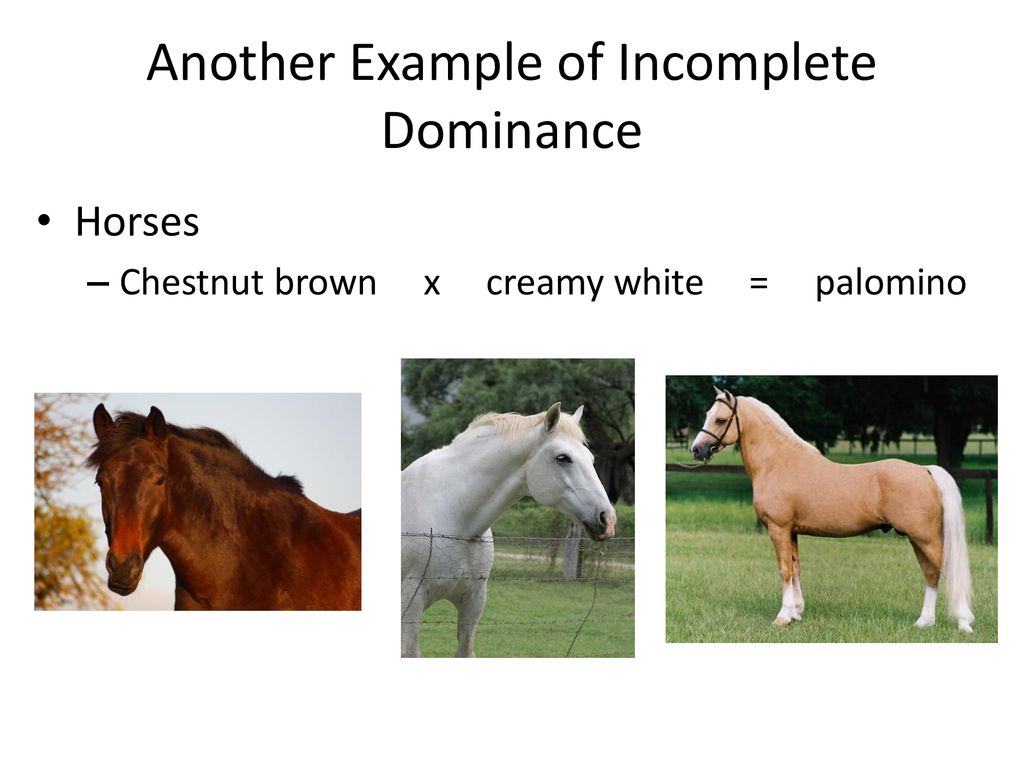 Another Example of Incomplete Dominance

• Horses
– Chestnut brown x creamy white = palomino